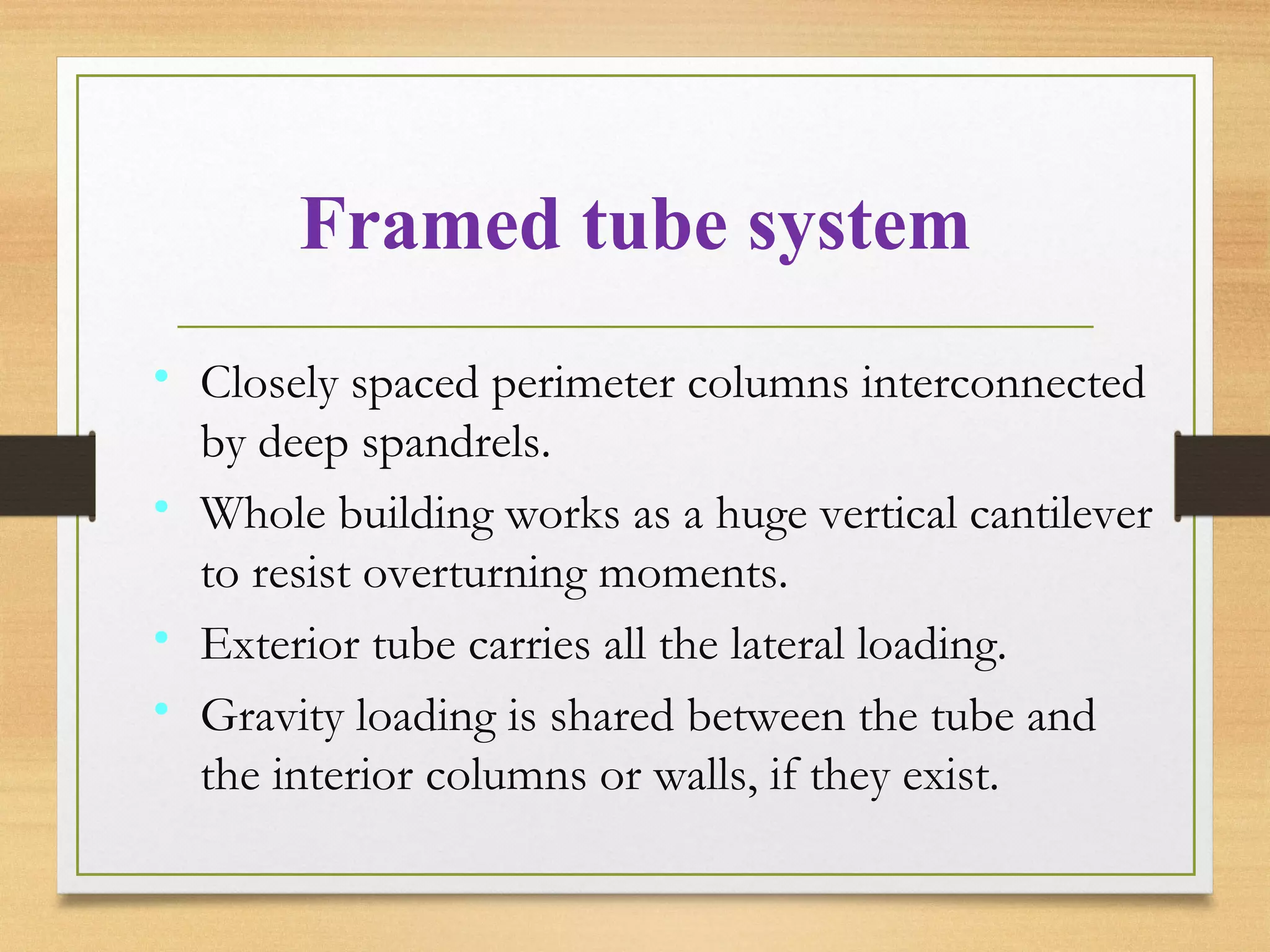 Framed tube system

• Closely spaced perimeter columns interconnected by deep spandrels.
• Whole building works as a huge vertical cantilever to resist overturning moments.
• Exterior tube carries all the lateral loading.
• Gravity loading is shared between the tube and the interior columns or walls, if they exist.